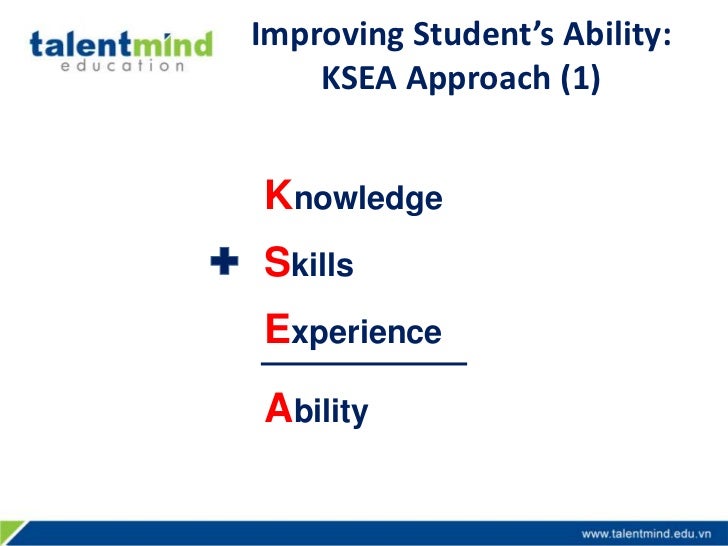 talentmind
education

Improving Student's Ability: KSEA Approach (1)

Knowledge

+ Skills

Experience

Ability

www.talentmind.edu.vn